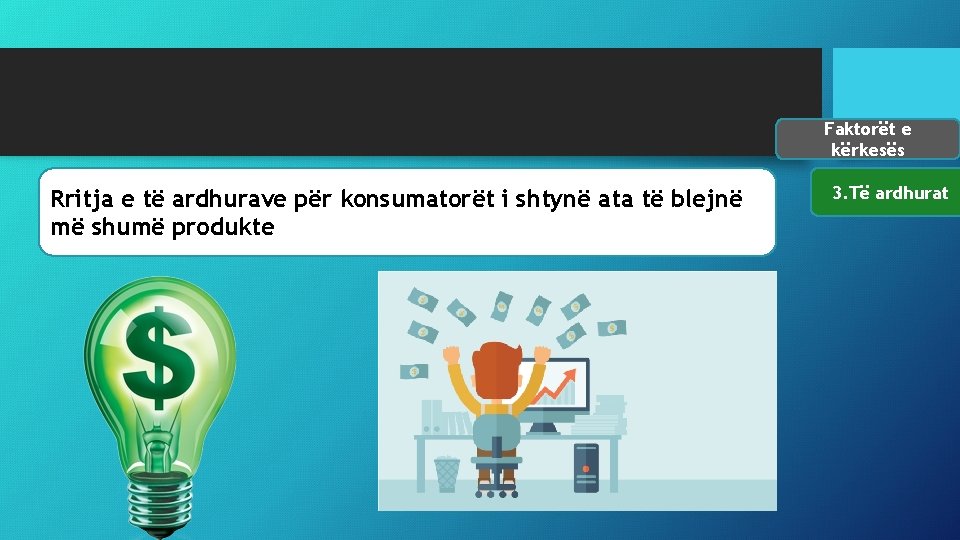 Faktorët e kërkesës

3.Të ardhurat

Rritja e të ardhurave për konsumatorët i shtynë ata të blejnë më shumë produkte

$